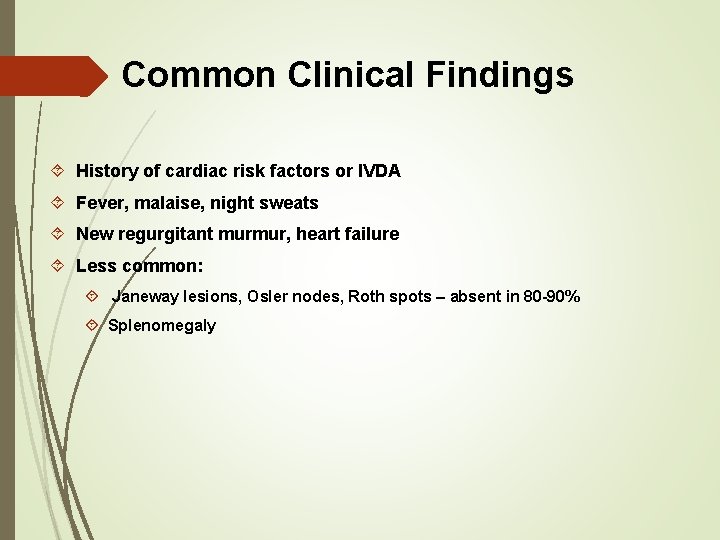 Common Clinical Findings

History of cardiac risk factors or IVDA

Fever, malaise, night sweats

New regurgitant murmur, heart failure

Less common:

Janeway lesions, Osler nodes, Roth spots – absent in 80-90%

Splenomegaly